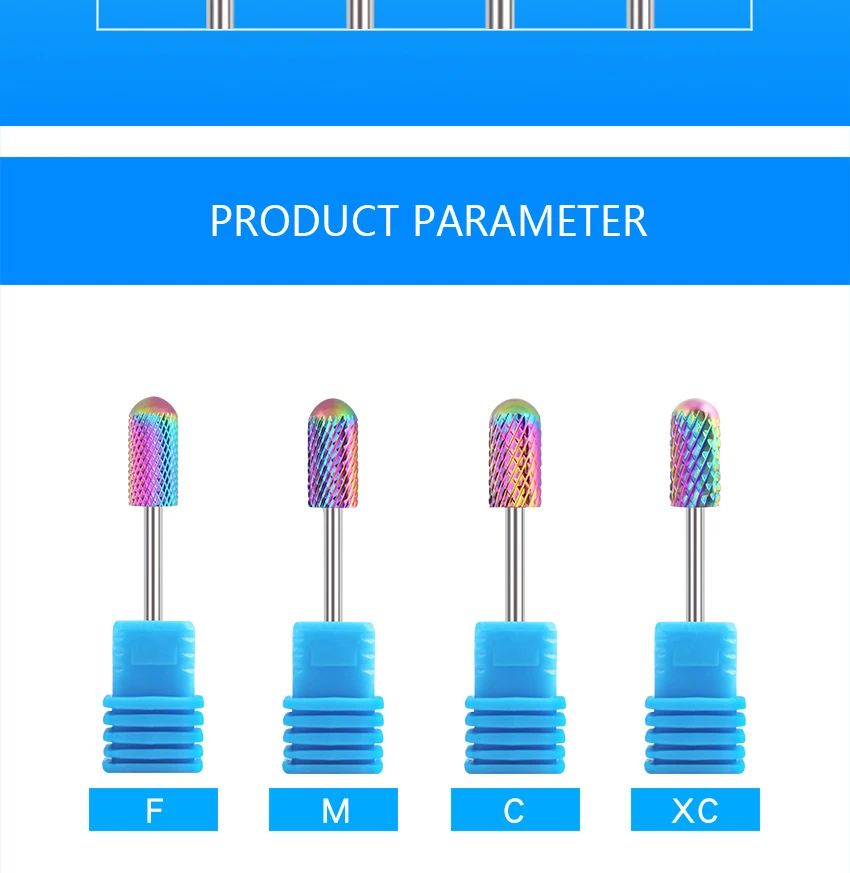 PRODUCT PARAMETER

F

M

C

XC